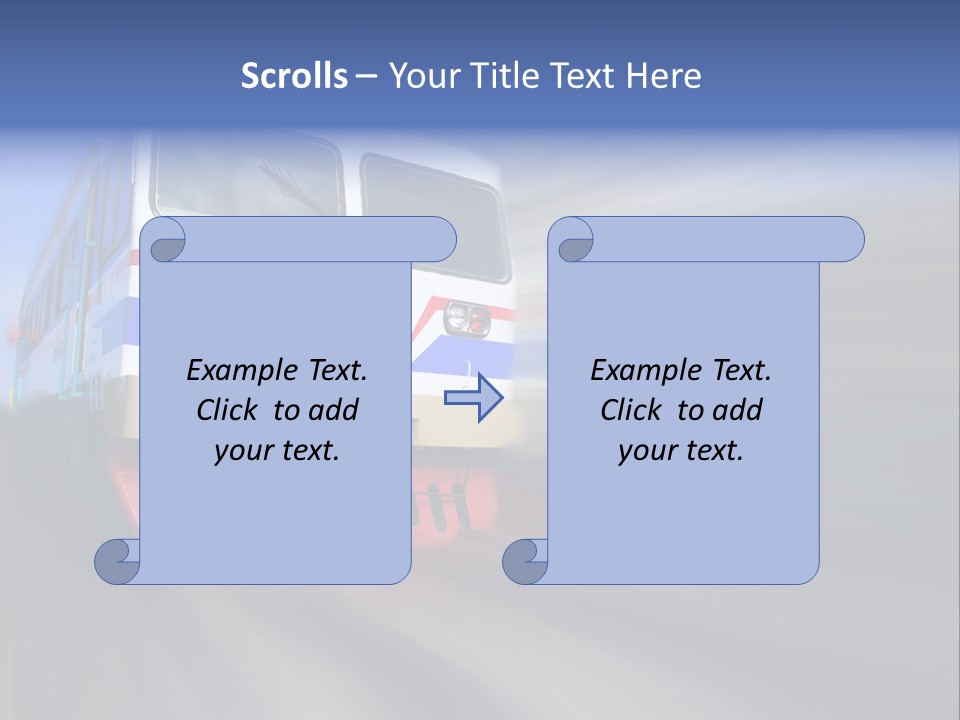 Scrolls – Your Title Text Here

Example Text. Click to add your text.

Example Text. Click to add your text.